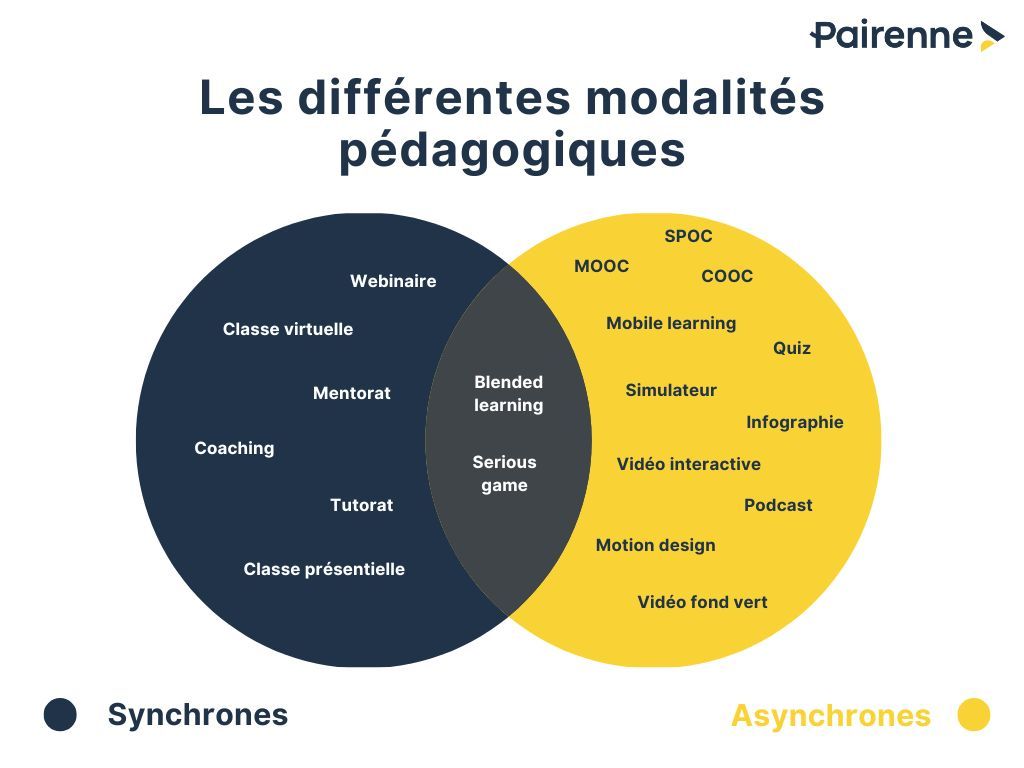 Pairenne

Les différentes modalités pédagogiques

Webinaire

Classe virtuelle

Mentorat

Coaching

Tutorat

Classe présentielle

Blended learning

Serious game

SPOC

MOOC

COOC

Mobile learning

Quiz

Simulateur

Infographie

Vidéo interactive

Podcast

Motion design

Vidéo fond vert

Synchrones

Asynchrones